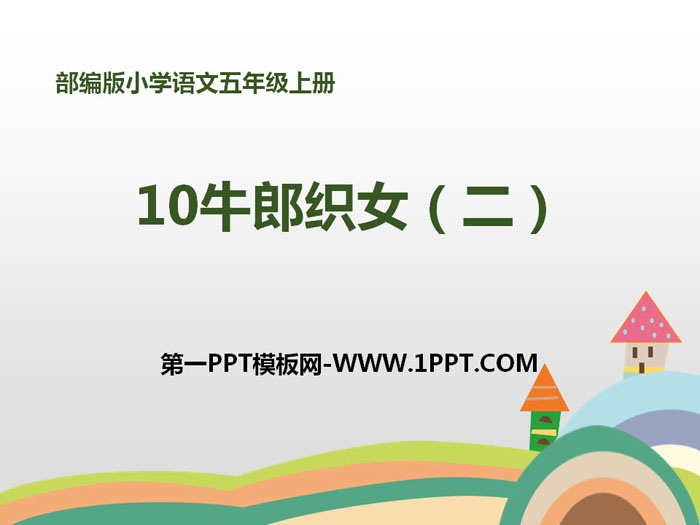 部编版小学语文五年级上册

10牛郎织女（二）

第一PPT模板网-WWW.1PPT.COM